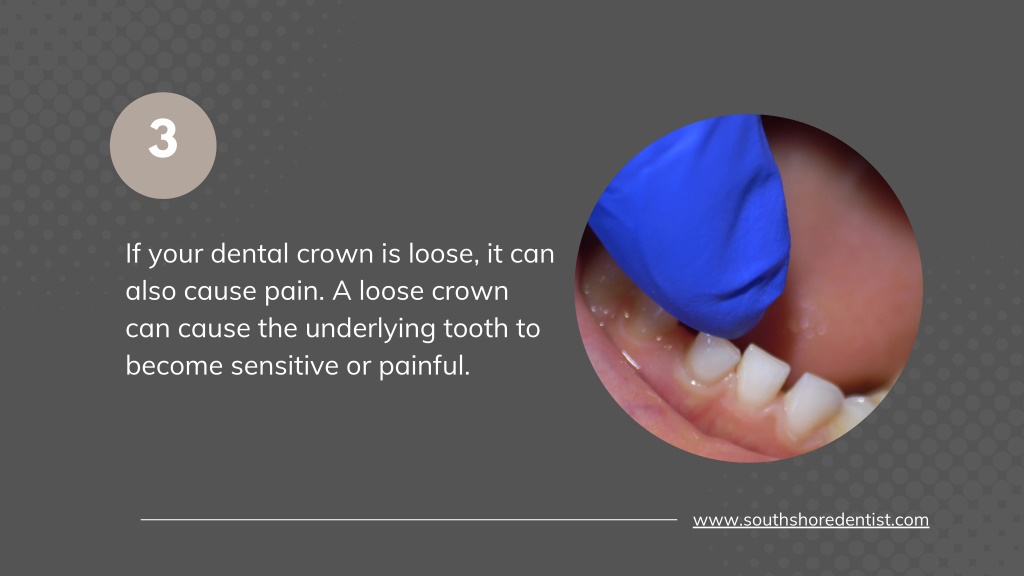 3

If your dental crown is loose, it can also cause pain. A loose crown can cause the underlying tooth to become sensitive or painful.

www.southshoredentist.com